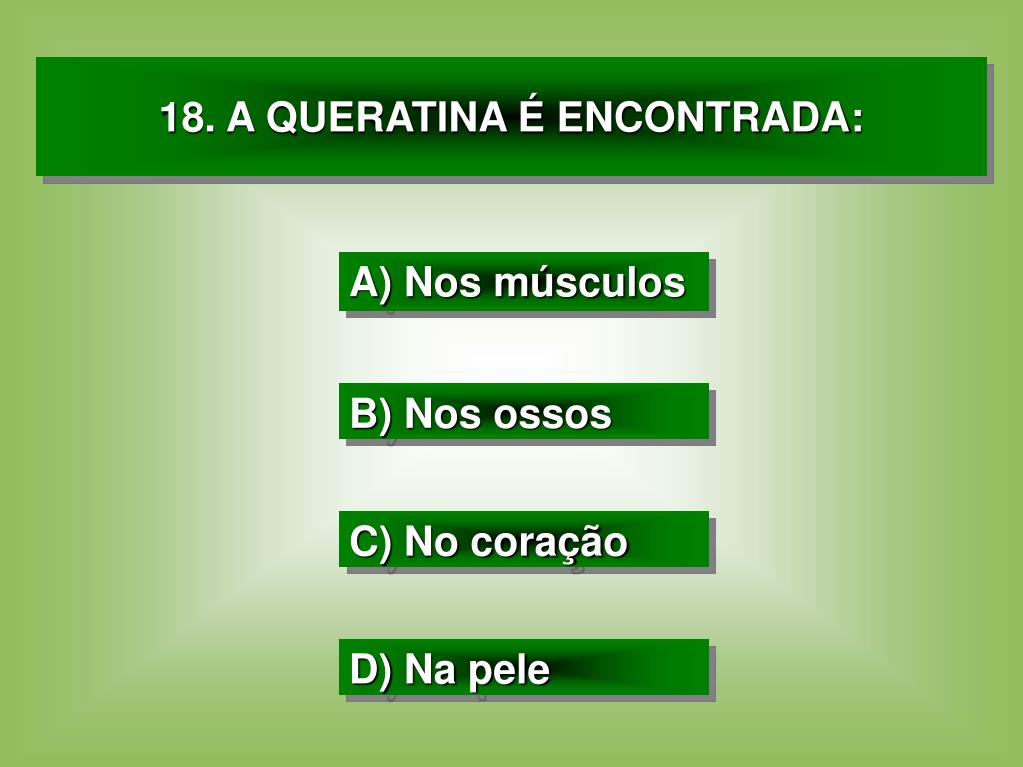 18. A QUERATINA É ENCONTRADA:

A) Nos músculos

B) Nos ossos

C) No coração

D) Na pele